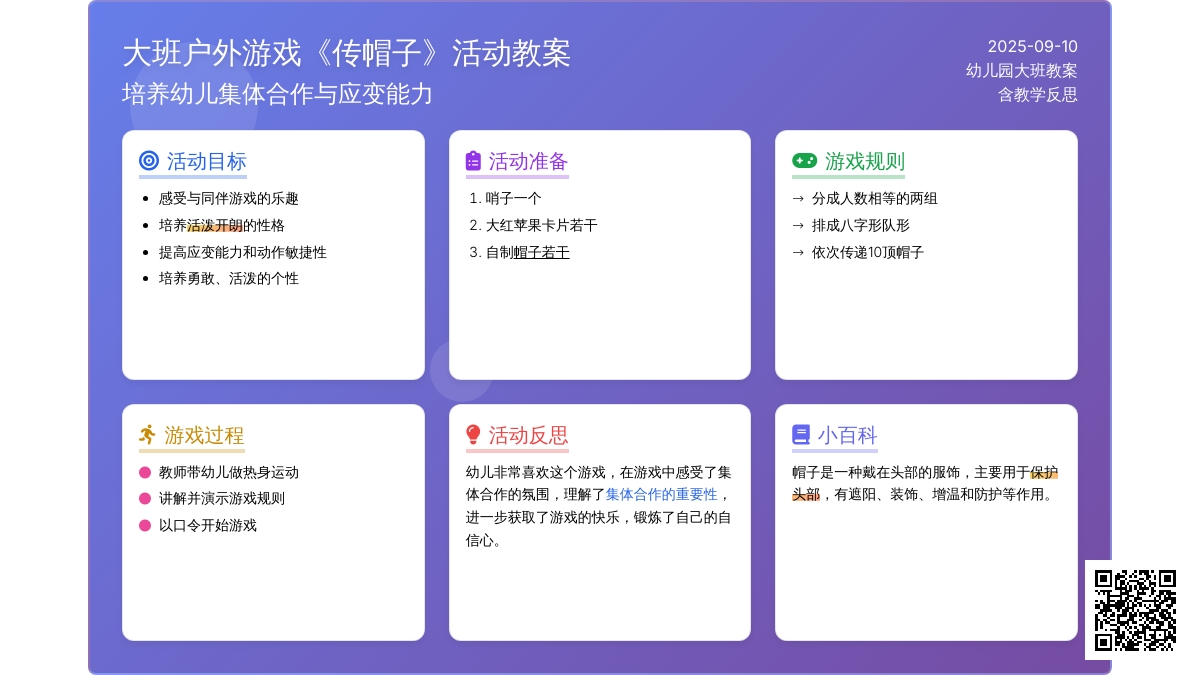 大班户外游戏《传帽子》活动教案
培养幼儿集体合作与应变能力

2025-09-10
幼儿园大班教案
含教学反思

活动目标
- 感受与同伴游戏的乐趣
- 培养活泼开朗的性格
- 提高应变能力和动作敏捷性
- 培养勇敢、活泼的个性

活动准备
1. 哨子一个
2. 大红苹果卡片若干
3. 自制帽子若干

游戏规则
→ 分成人数相等的两组
→ 排成八字形队形
→ 依次传递10顶帽子

游戏过程
- 教师带幼儿做热身运动
- 讲解并演示游戏规则
- 以口令开始游戏

活动反思
幼儿非常喜欢这个游戏，在游戏中感受了集体合作的氛围，理解了集体合作的重要性，进一步获取了游戏的快乐，锻炼了自己的自信心。

小百科
帽子是一种戴在头部的服饰，主要用于保护头部，有遮阳、装饰、增温和防护等作用。